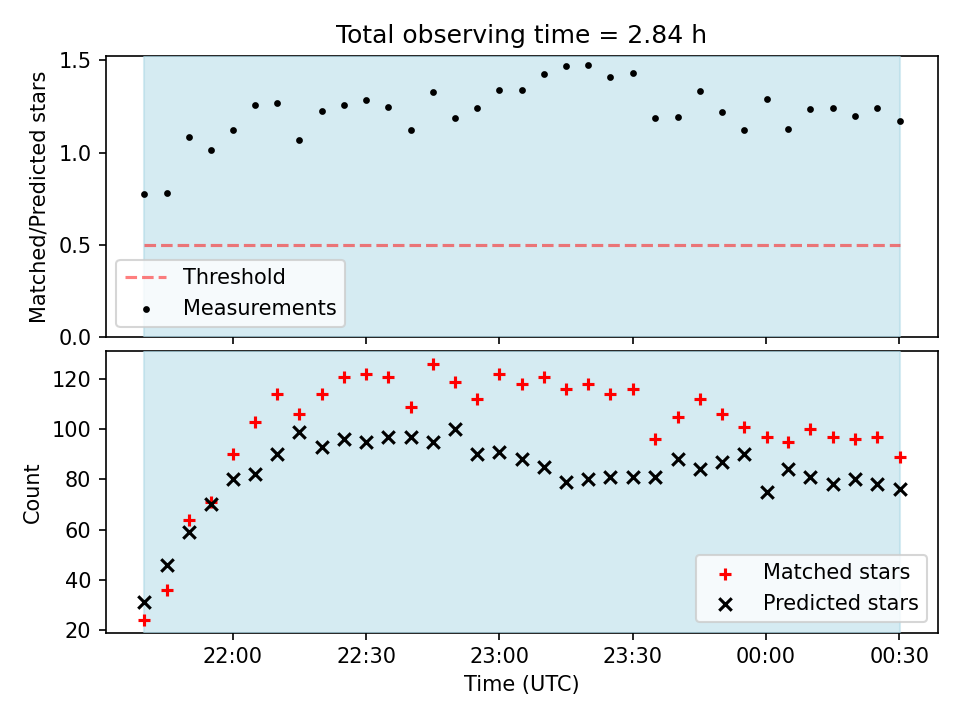 Total observing time = 2.84 h

Matched/Predicted stars

1.5
1.0
0.5
0.0

Threshold
Measurements

Count

120
100
80
60
40
20

Matched stars
Predicted stars

22:00
22:30
23:00
23:30
00:00
00:30

Time (UTC)